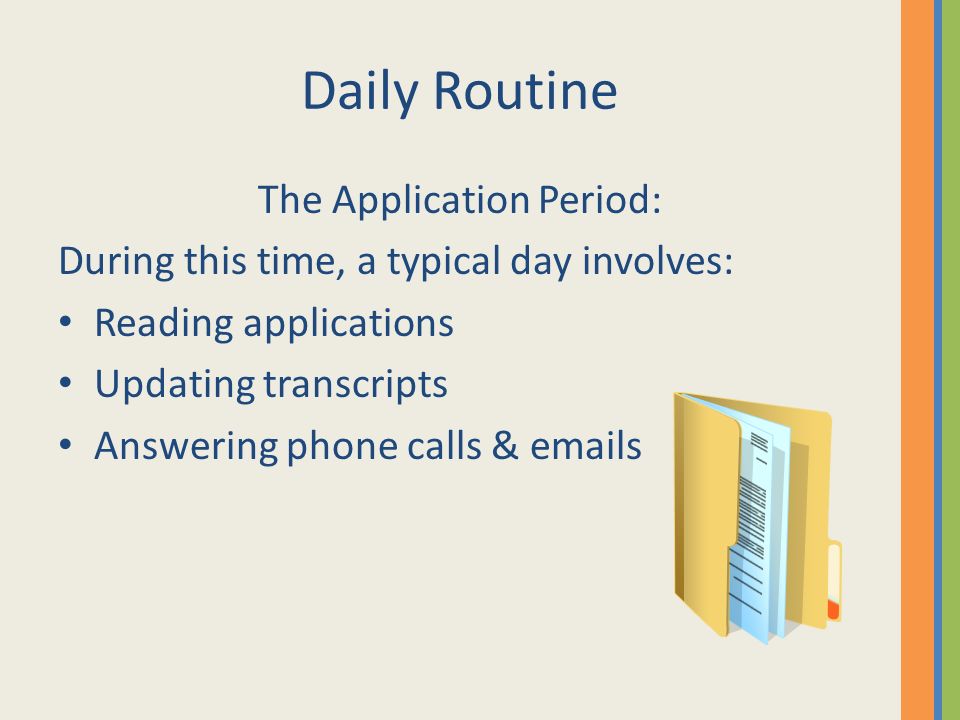 Daily Routine

The Application Period:

During this time, a typical day involves:

• Reading applications
• Updating transcripts
• Answering phone calls & emails